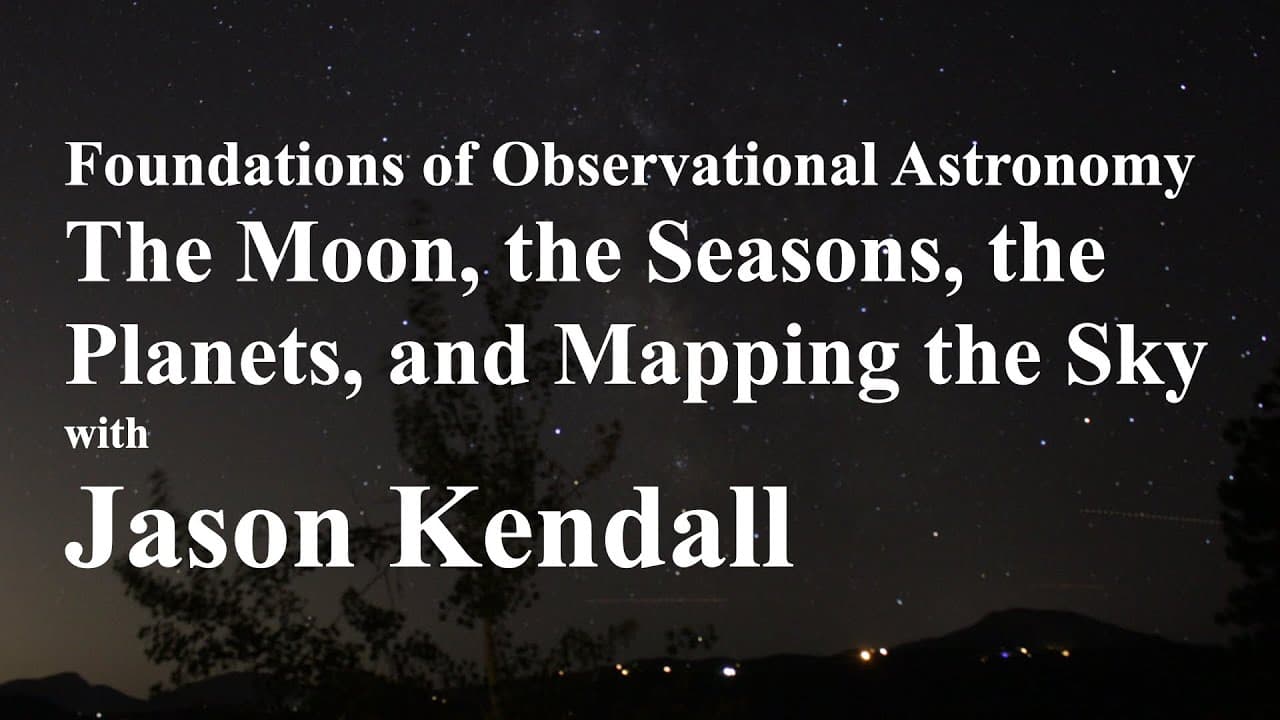 Foundations of Observational Astronomy
The Moon, the Seasons, the Planets, and Mapping the Sky
with
Jason Kendall